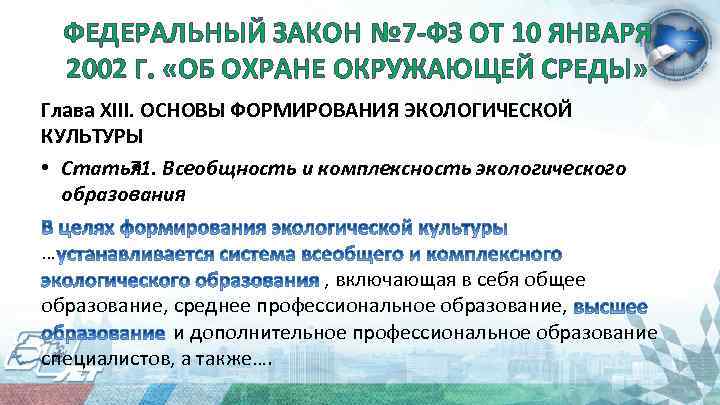 ФЕДЕРАЛЬНЫЙ ЗАКОН №7-ФЗ ОТ 10 ЯНВАРЯ 2002 Г. «ОБ ОХРАНЕ ОКРУЖАЮЩЕЙ СРЕДЫ»

Глава XIII. ОСНОВЫ ФОРМИРОВАНИЯ ЭКОЛОГИЧЕСКОЙ КУЛЬТУРЫ

• Статья71. Всеобщность и комплексность экологического образования

В целях формирования экологической культуры …устанавливается система всеобщего и комплексного экологического образования , включающая в себя общее образование, среднее профессиональное образование, высшее образование и дополнительное профессиональное образование специалистов, а также….